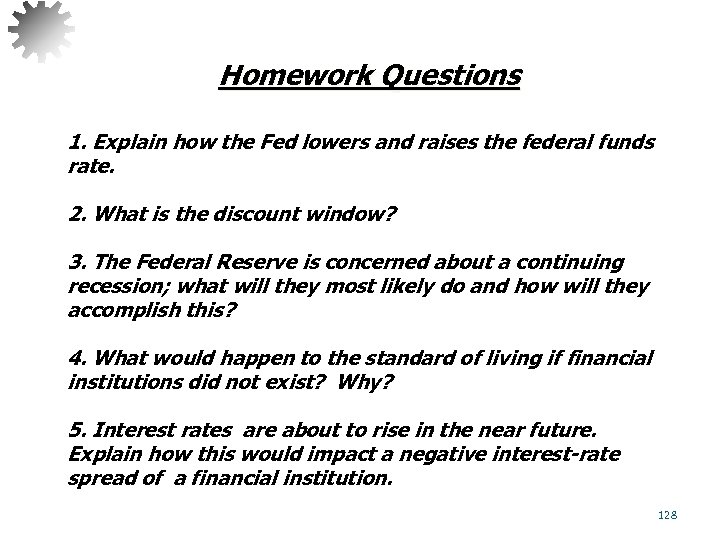 Homework Questions

1. Explain how the Fed lowers and raises the federal funds rate.

2. What is the discount window?

3. The Federal Reserve is concerned about a continuing recession; what will they most likely do and how will they accomplish this?

4. What would happen to the standard of living if financial institutions did not exist? Why?

5. Interest rates are about to rise in the near future. Explain how this would impact a negative interest-rate spread of a financial institution.

128